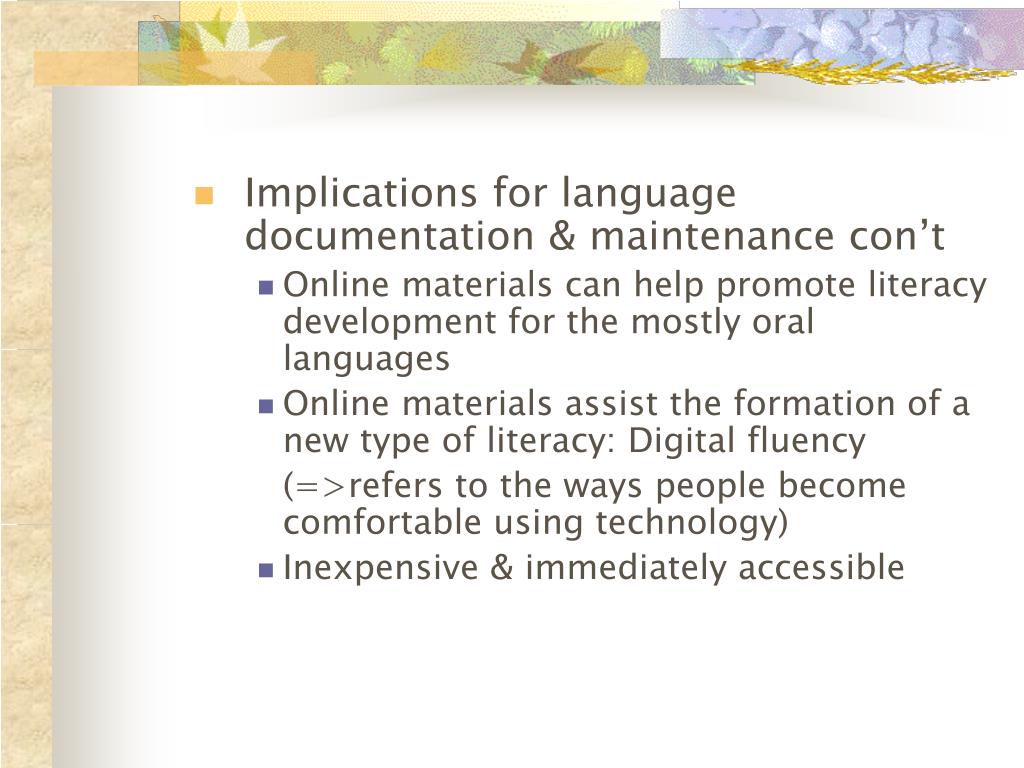 Implications for language documentation & maintenance con’t

Online materials can help promote literacy development for the mostly oral languages

Online materials assist the formation of a new type of literacy: Digital fluency

(=>refers to the ways people become comfortable using technology)

Inexpensive & immediately accessible